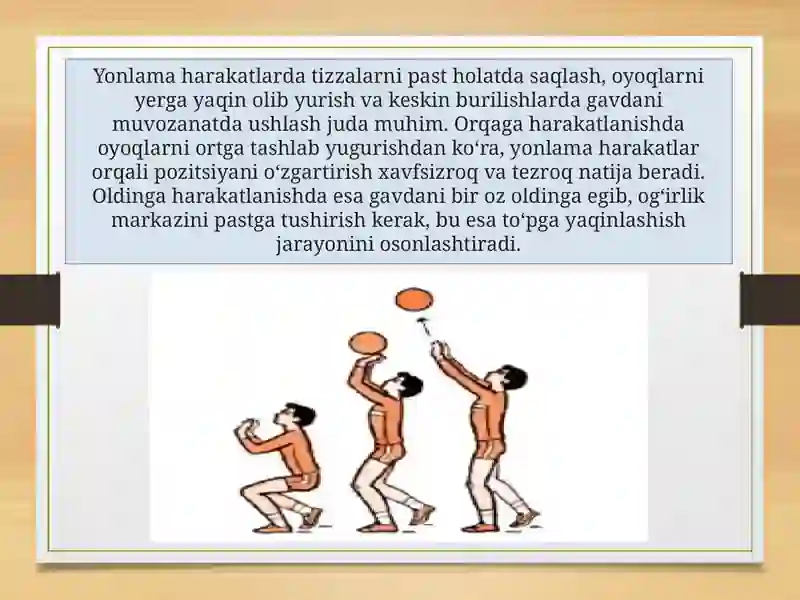 Yonlama harakatlarda tizzalarni past holatda saqlash, oyoqlarni yerga yaqin olib yurish va keskin burilishlarda gavdani muvozanatda ushlash juda muhim. Orqaga harakatlanishda oyoqlarni ortga tashlab yugurishdan ko‘ra, yonlama harakatlar orqali pozitsiyani o‘zgartirish xavfsizroq va tezroq natija beradi. Oldinga harakatlanishda esa gavdani bir oz oldinga egib, og‘irlik markazini pastga tushirish kerak, bu esa to‘pga yaqinlashish jarayonini osonlashtiradi.